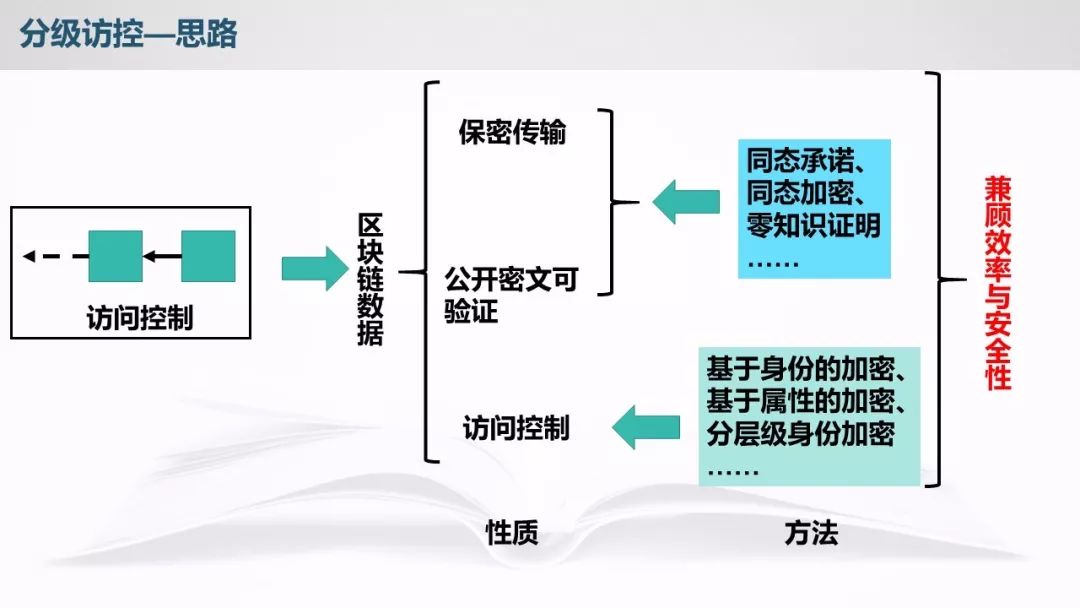 分级访控—思路

访问控制

区块链数据

保密传输

公开密文可验证

访问控制

同态承诺、
同态加密、
零知识证明
……

基于身份的加密、
基于属性的加密、
分层级身份加密
……

兼顾效率与安全性

性质

方法